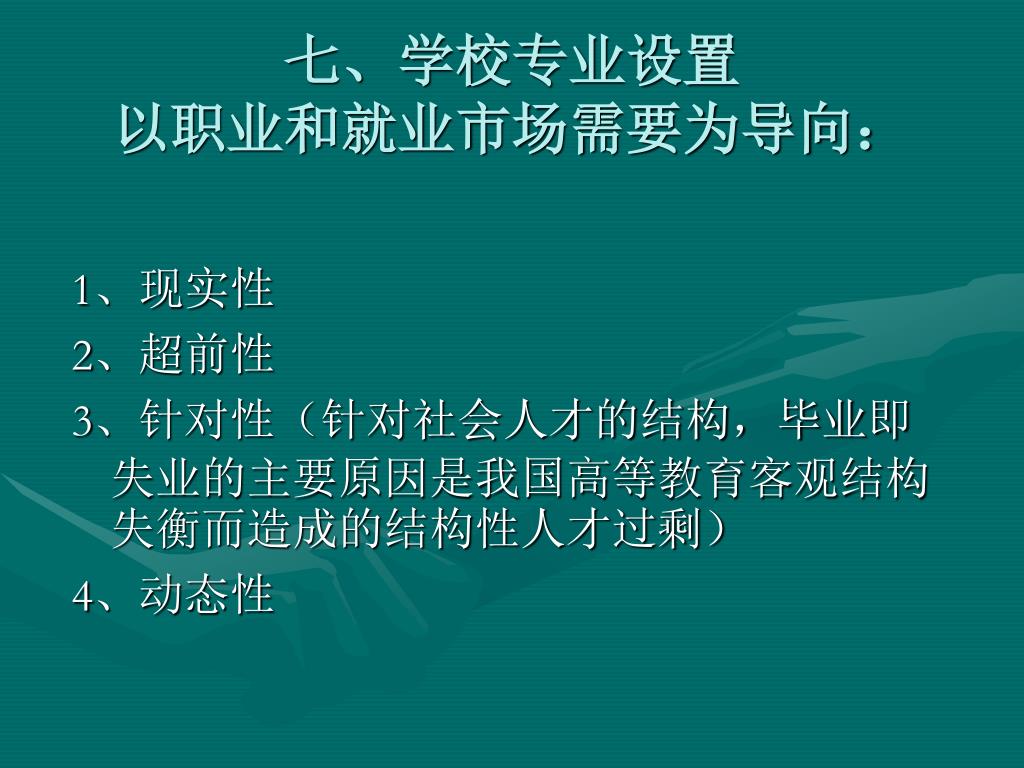 七、学校专业设置
以职业和就业市场需要为导向：

1、现实性
2、超前性
3、针对性（针对社会人才的结构，毕业即失业的主要原因是我国高等教育客观结构失衡而造成的结构性人才过剩）
4、动态性